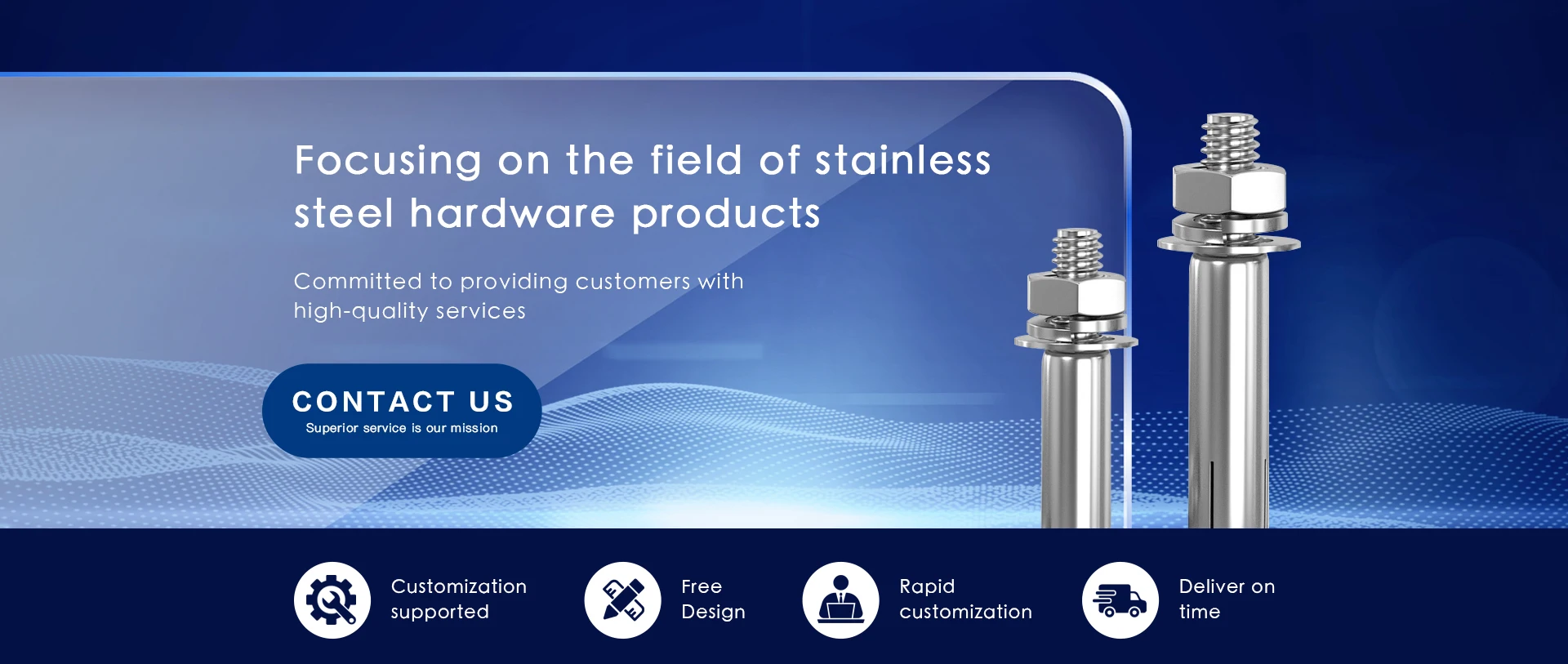 Focusing on the field of stainless steel hardware products

Committed to providing customers with high-quality services

CONTACT US
Superior service is our mission

Customization supported

Free Design

Rapid customization

Deliver on time